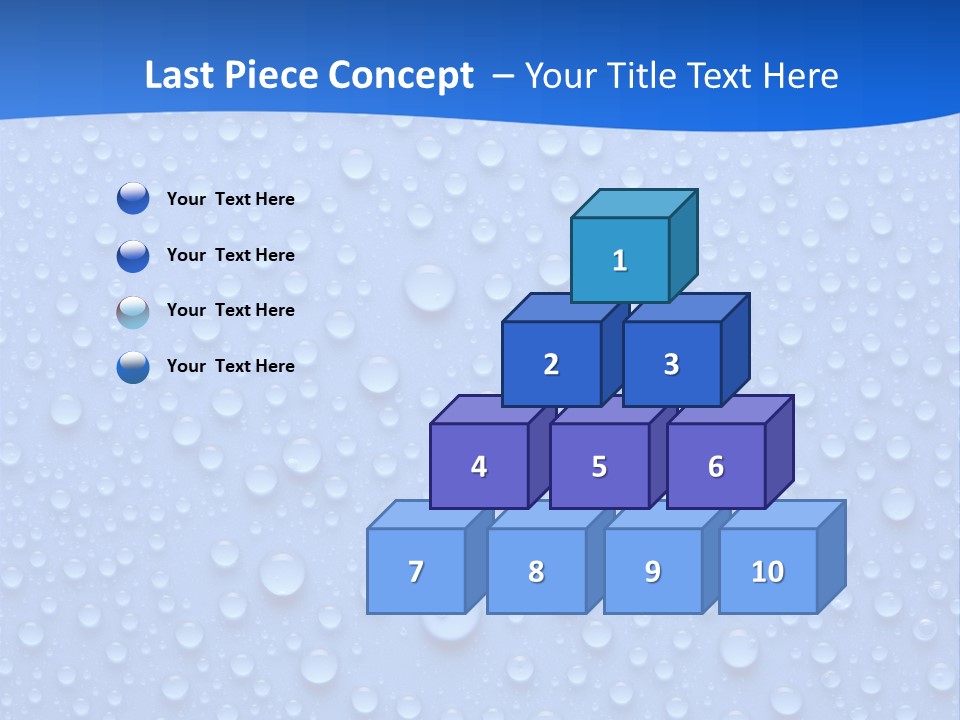 Last Piece Concept – Your Title Text Here

Your Text Here

Your Text Here

Your Text Here

Your Text Here

1

2 3

4 5 6

7 8 9 10